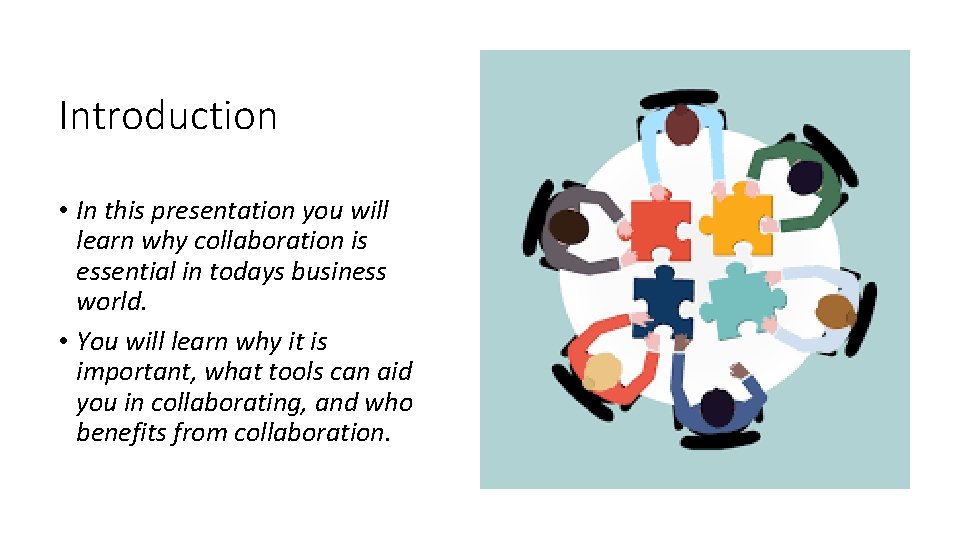 Introduction

• In this presentation you will learn why collaboration is essential in todays business world.
• You will learn why it is important, what tools can aid you in collaborating, and who benefits from collaboration.